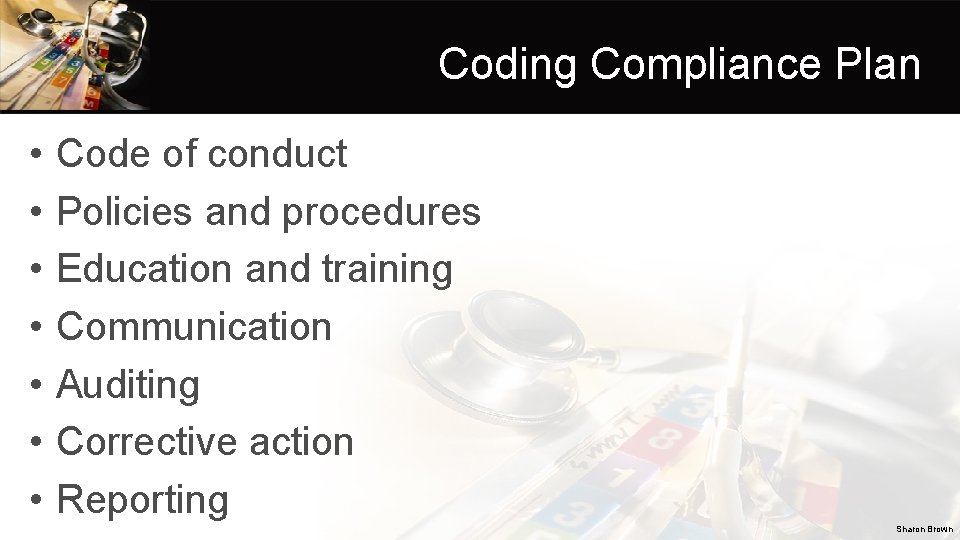 Coding Compliance Plan

• Code of conduct
• Policies and procedures
• Education and training
• Communication
• Auditing
• Corrective action
• Reporting

Sharon Brown